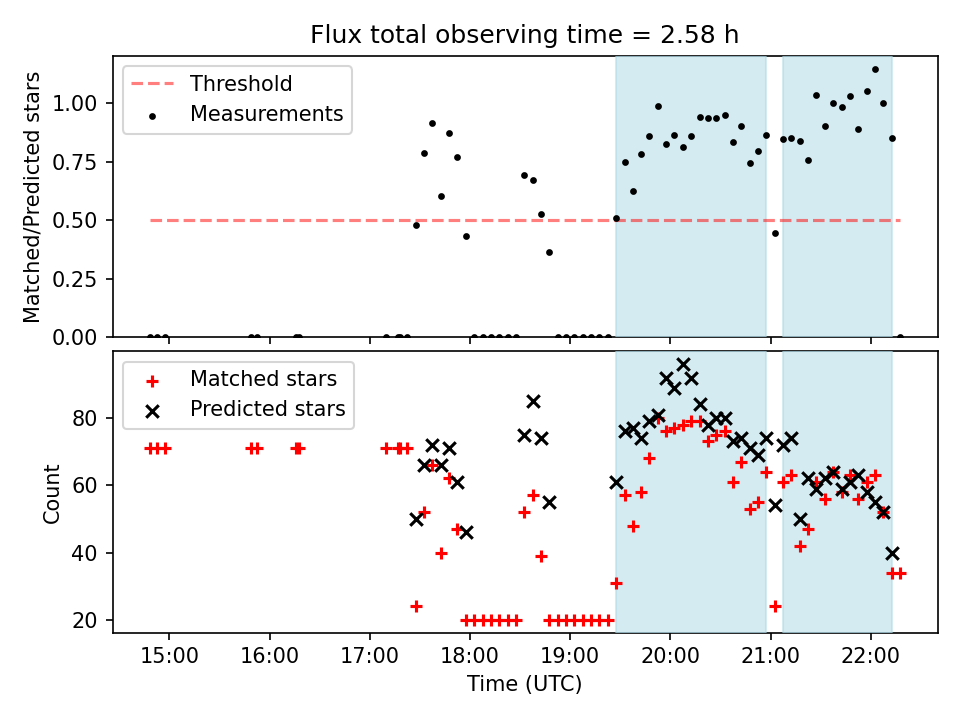 Flux total observing time = 2.58 h

Threshold
Measurements

Matched/Predicted stars

1.00
0.75
0.50
0.25
0.00

Matched stars
Predicted stars

Count

80
60
40
20

15:00
16:00
17:00
18:00
19:00
20:00
21:00
22:00

Time (UTC)